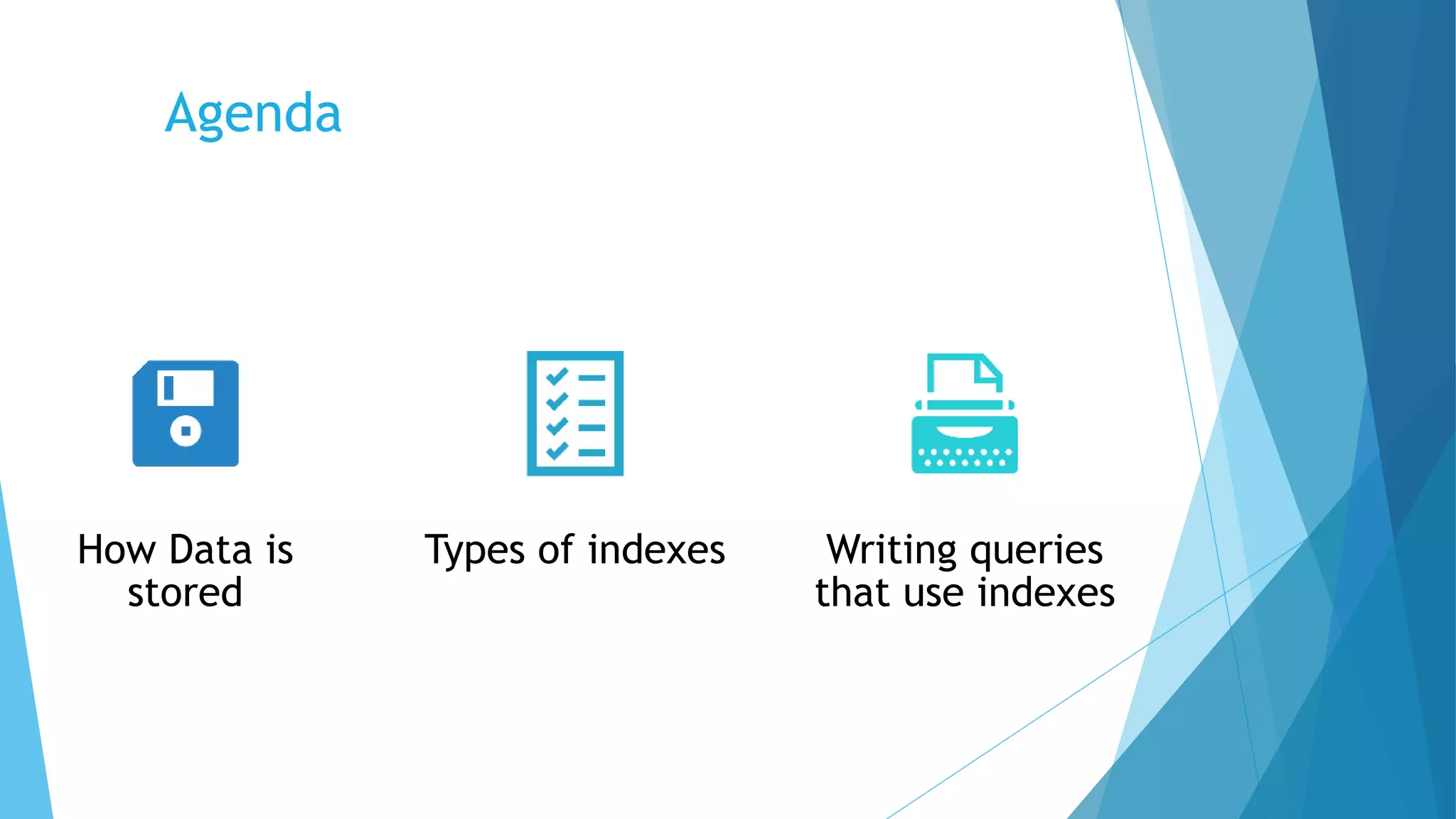 Agenda

How Data is stored

Types of indexes

Writing queries that use indexes